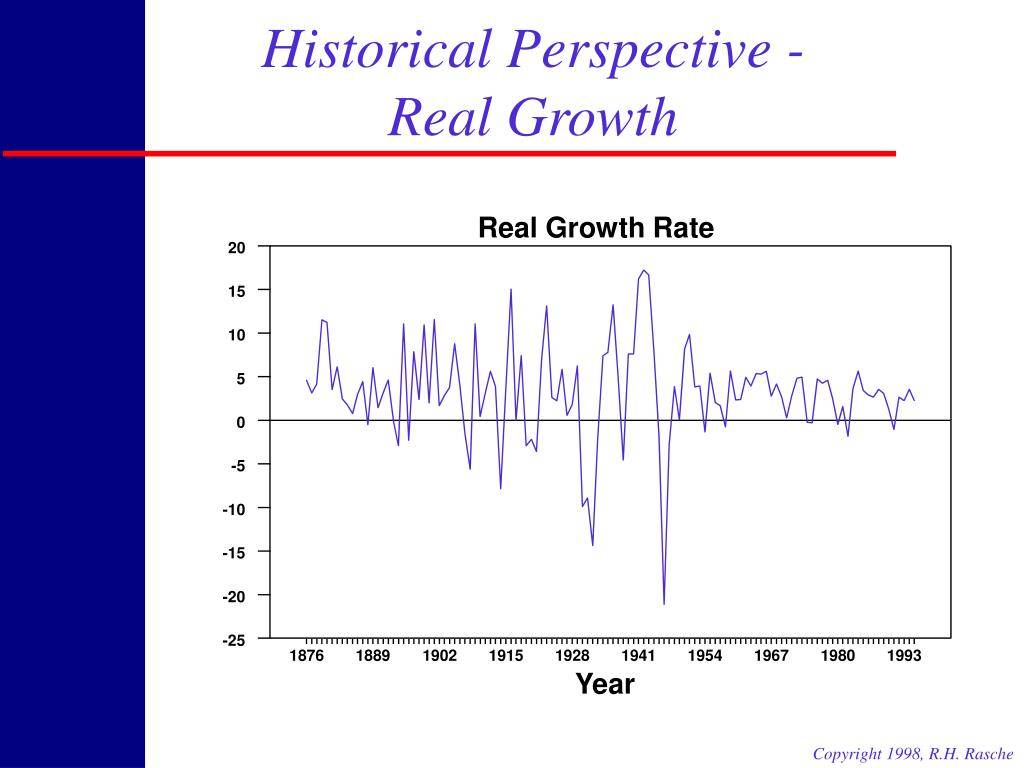 Historical Perspective - Real Growth

Real Growth Rate

20
15
10
5
0
-5
-10
-15
-20
-25

1876 1889 1902 1915 1928 1941 1954 1967 1980 1993

Year

Copyright 1998, R.H. Rasche